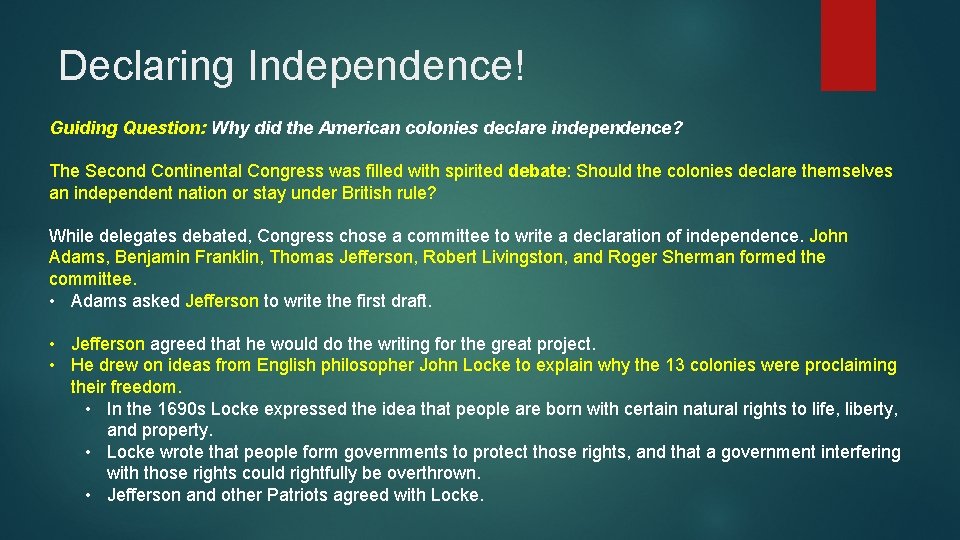 Declaring Independence!

Guiding Question: Why did the American colonies declare independence?

The Second Continental Congress was filled with spirited debate: Should the colonies declare themselves an independent nation or stay under British rule?

While delegates debated, Congress chose a committee to write a declaration of independence. John Adams, Benjamin Franklin, Thomas Jefferson, Robert Livingston, and Roger Sherman formed the committee.
• Adams asked Jefferson to write the first draft.

• Jefferson agreed that he would do the writing for the great project.
• He drew on ideas from English philosopher John Locke to explain why the 13 colonies were proclaiming their freedom.
  • In the 1690s Locke expressed the idea that people are born with certain natural rights to life, liberty, and property.
  • Locke wrote that people form governments to protect those rights, and that a government interfering with those rights could rightfully be overthrown.
  • Jefferson and other Patriots agreed with Locke.